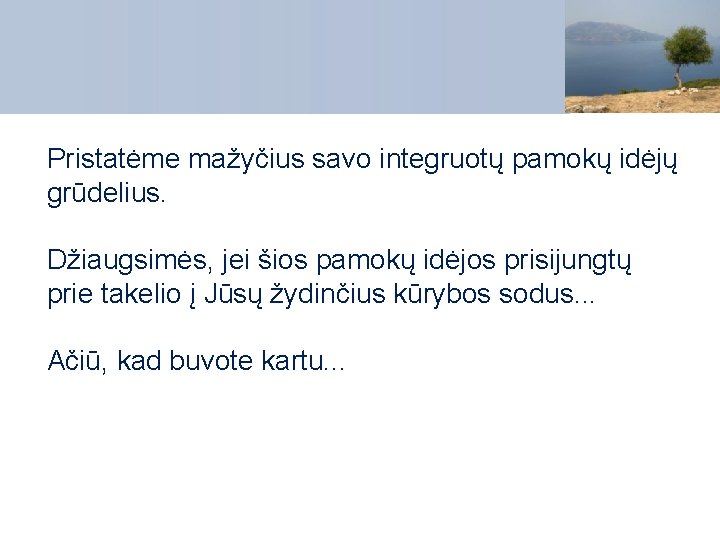 Pristatėme mažyčius savo integruotų pamokų idėjų grūdelius.

Džiaugsimės, jei šios pamokų idėjos prisijungtų prie takelio į Jūsų žydinčius kūrybos sodus...

Ačiū, kad buvote kartu...